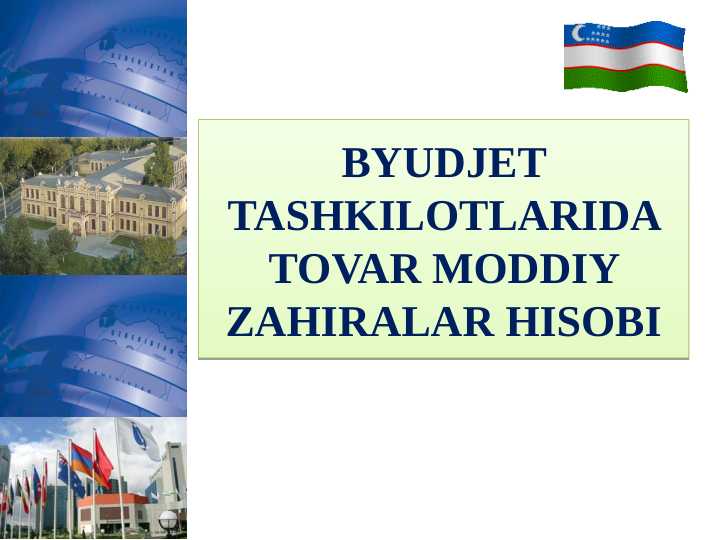 BYUDJET TASHKILOTLARIDA TOVAR MODDIY ZAHIRALAR HISOBI